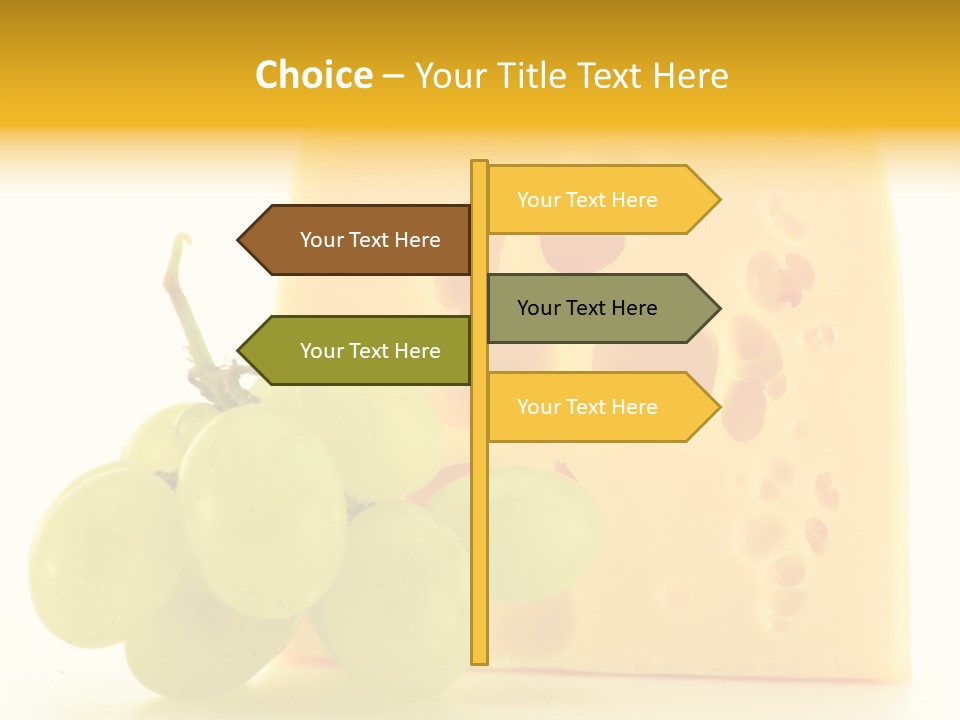 Choice – Your Title Text Here

Your Text Here

Your Text Here

Your Text Here

Your Text Here

Your Text Here